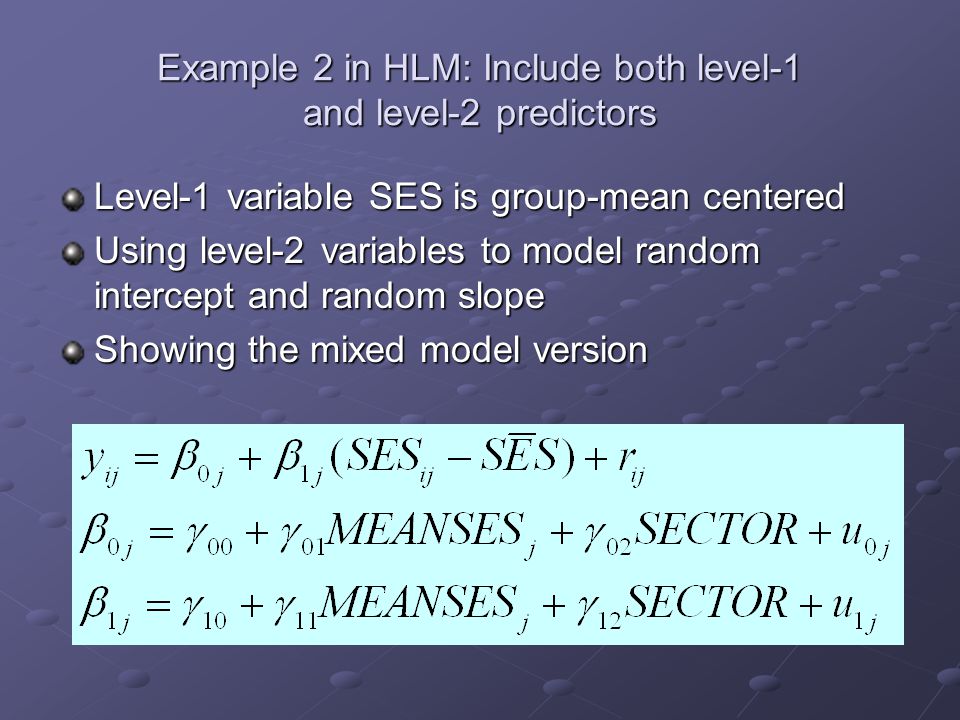 Example 2 in HLM: Include both level-1 and level-2 predictors

Level-1 variable SES is group-mean centered

Using level-2 variables to model random intercept and random slope

Showing the mixed model version

$y_{ij} = \beta_{0j} + \beta_{1j}(SES_{ij} - S\overline{E}S) + r_{ij}$

$\beta_{0j} = \gamma_{00} + \gamma_{01}MEANSES_{j} + \gamma_{02}SECTOR + u_{0j}$

$\beta_{1j} = \gamma_{10} + \gamma_{11}MEANSES_{j} + \gamma_{12}SECTOR + u_{1j}$